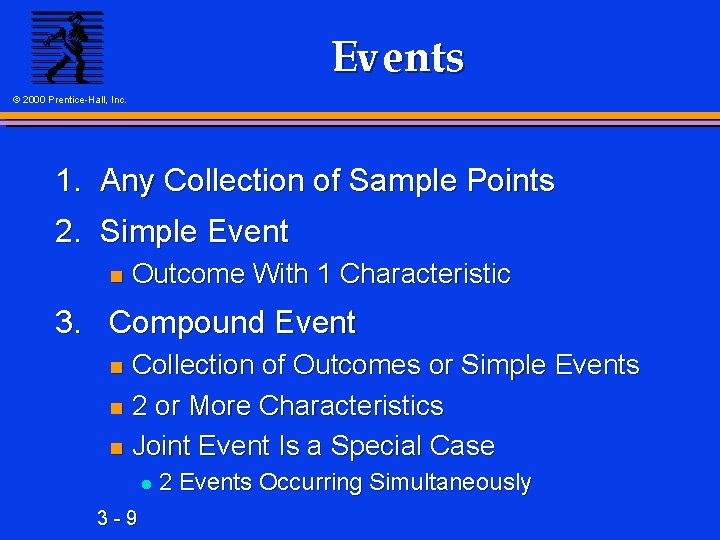 © 2000 Prentice-Hall, Inc.

Events

1. Any Collection of Sample Points

2. Simple Event

- Outcome With 1 Characteristic

3. Compound Event

- Collection of Outcomes or Simple Events
- 2 or More Characteristics
- Joint Event Is a Special Case
  - 2 Events Occurring Simultaneously

3 - 9